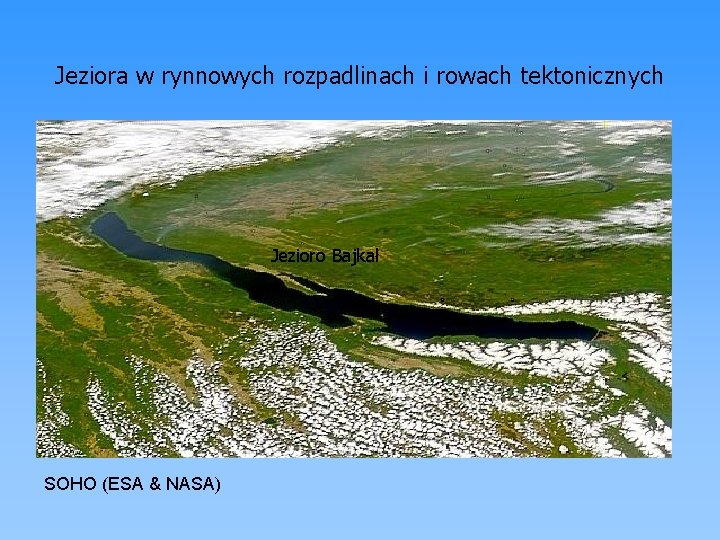 Jeziora w rynnowych rozpadlinach i rowach tektonicznych

Jezioro Bajkał

SOHO (ESA & NASA)